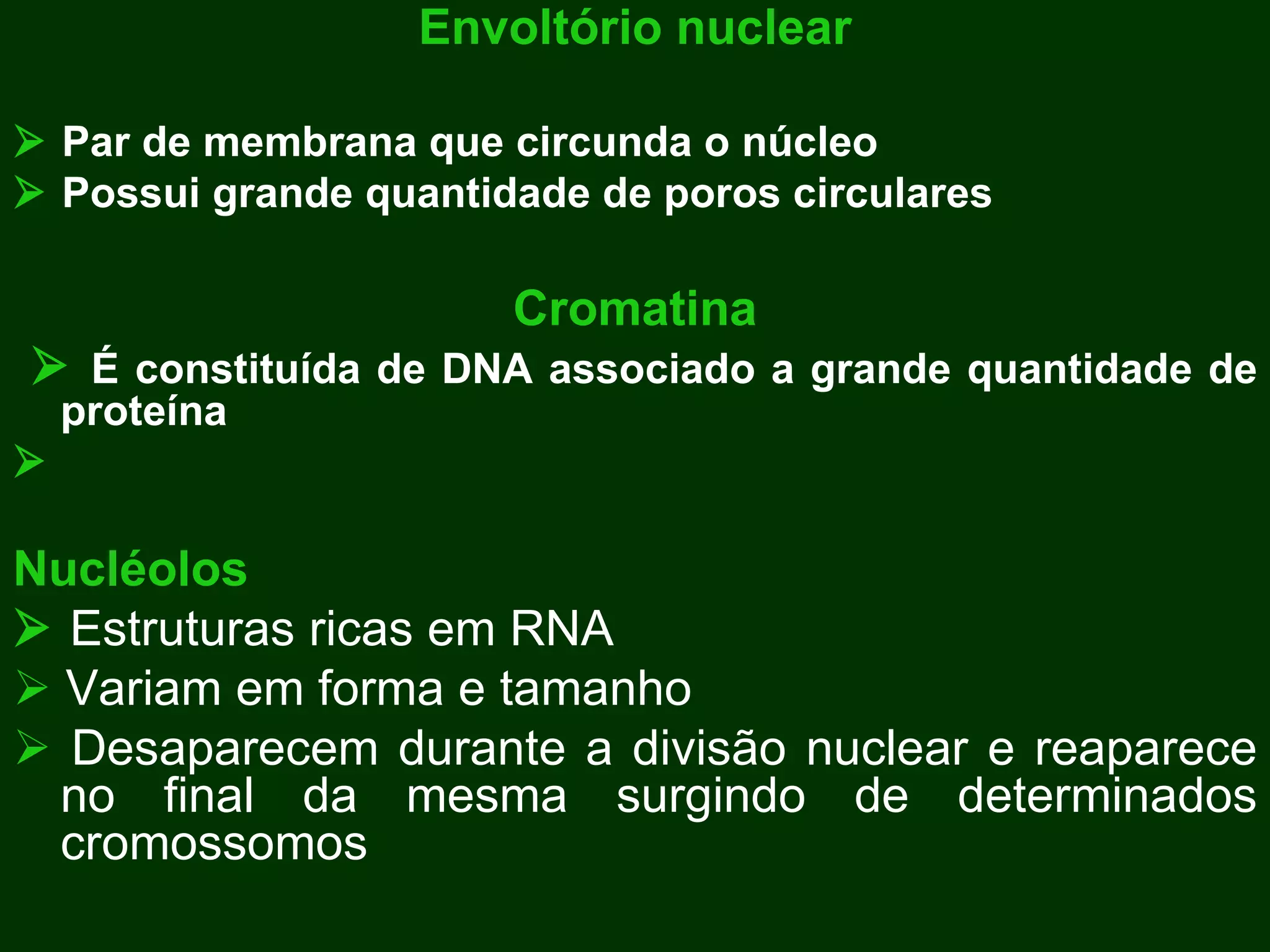 Envoltório nuclear

➢ Par de membrana que circunda o núcleo
➢ Possui grande quantidade de poros circulares

Cromatina

➢ É constituída de DNA associado a grande quantidade de proteína
➢

Nucléolos
➢ Estruturas ricas em RNA
➢ Variam em forma e tamanho
➢ Desaparecem durante a divisão nuclear e reaparece no final da mesma surgindo de determinados cromossomos